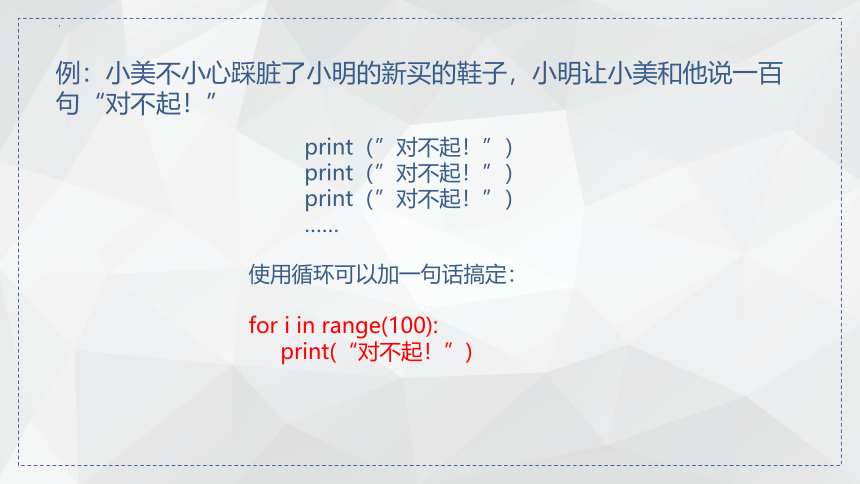 例：小美不小心踩脏了小明的新买的鞋子，小明让小美和他说一百句“对不起！”

print（”对不起！”）
print（”对不起！”）
print（”对不起！”）
……

使用循环可以加一句话搞定：

for i in range(100):
    print(“对不起！”)